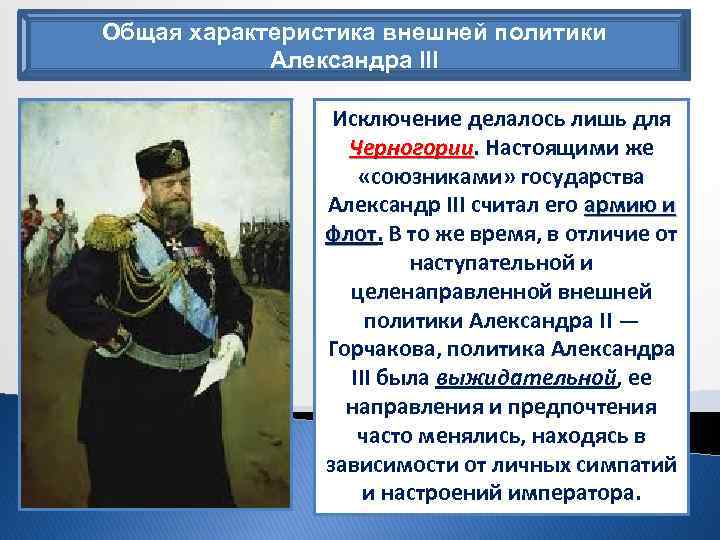 Общая характеристика внешней политики Александра III

Исключение делалось лишь для Черногории. Настоящими же «союзниками» государства Александр III считал его армию и флот. В то же время, в отличие от наступательной и целенаправленной внешней политики Александра II — Горчакова, политика Александра III была выжидательной, ее направления и предпочтения часто менялись, находясь в зависимости от личных симпатий и настроений императора.